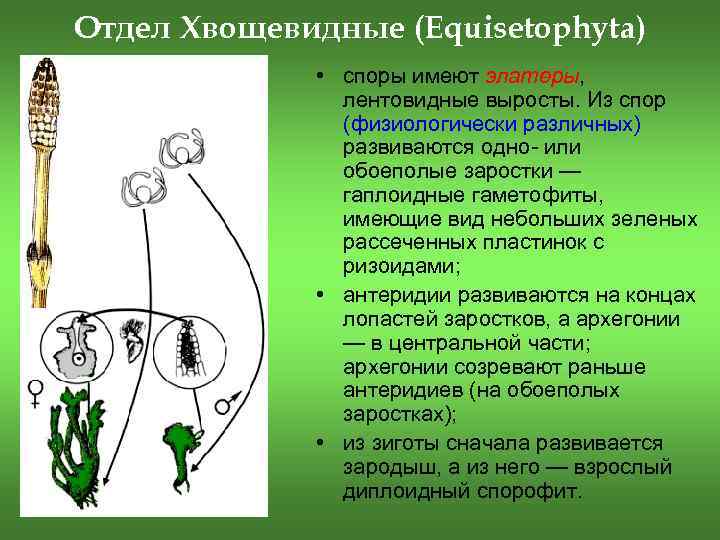 Отдел Хвощевидные (Equisetophyta)

♀

♂

• споры имеют элатеры, лентовидные выросты. Из спор (физиологически различных) развиваются одно- или обоеполые заростки — гаплоидные гаметофиты, имеющие вид небольших зеленых рассеченных пластинок с ризоидами;

• антеридии развиваются на концах лопастей заростков, а архегонии — в центральной части; архегонии созревают раньше антеридиев (на обоеполых заростках);

• из зиготы сначала развивается зародыш, а из него — взрослый диплоидный спорофит.